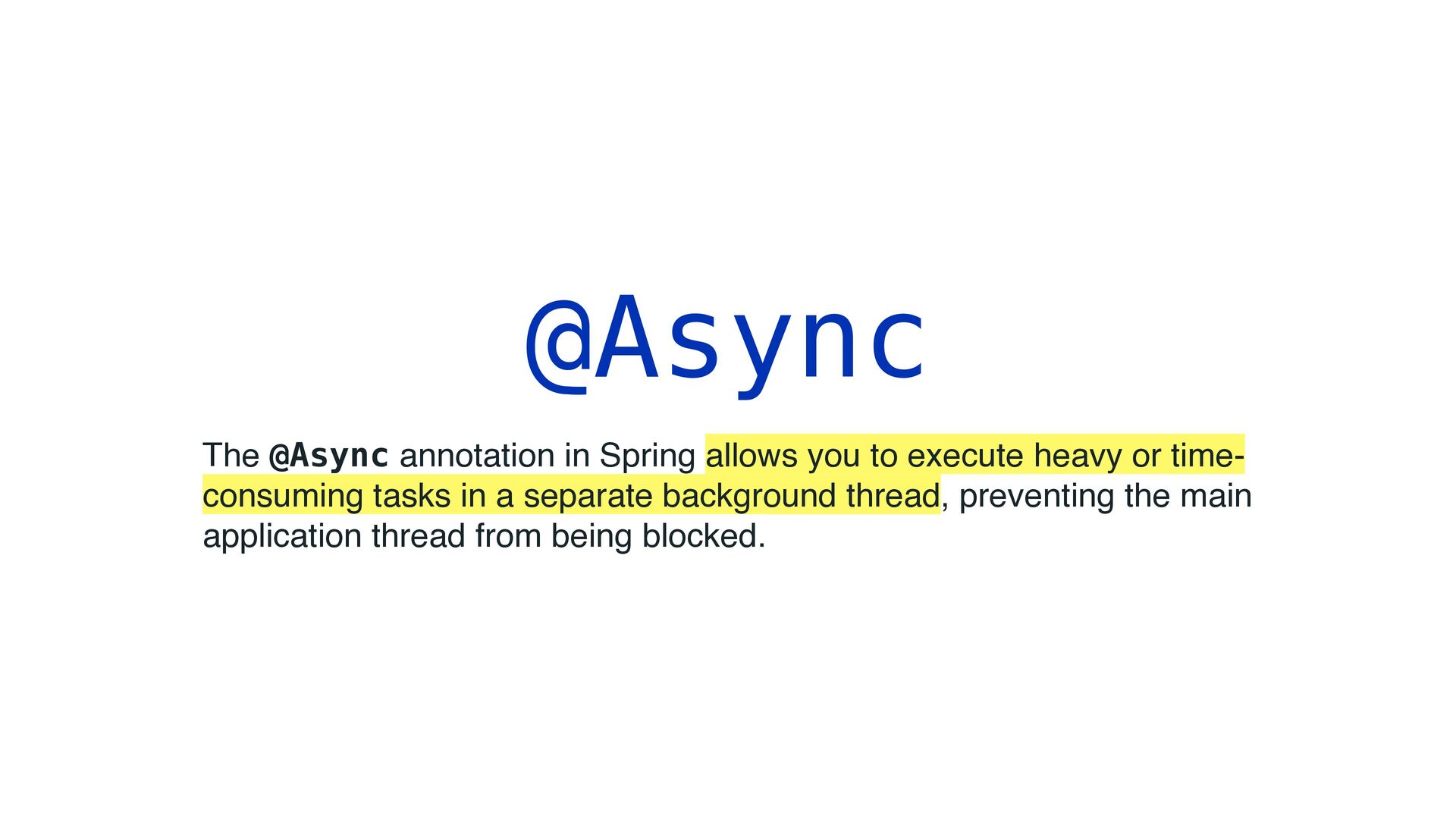 @Async

The @Async annotation in Spring allows you to execute heavy or time-consuming tasks in a separate background thread, preventing the main application thread from being blocked.